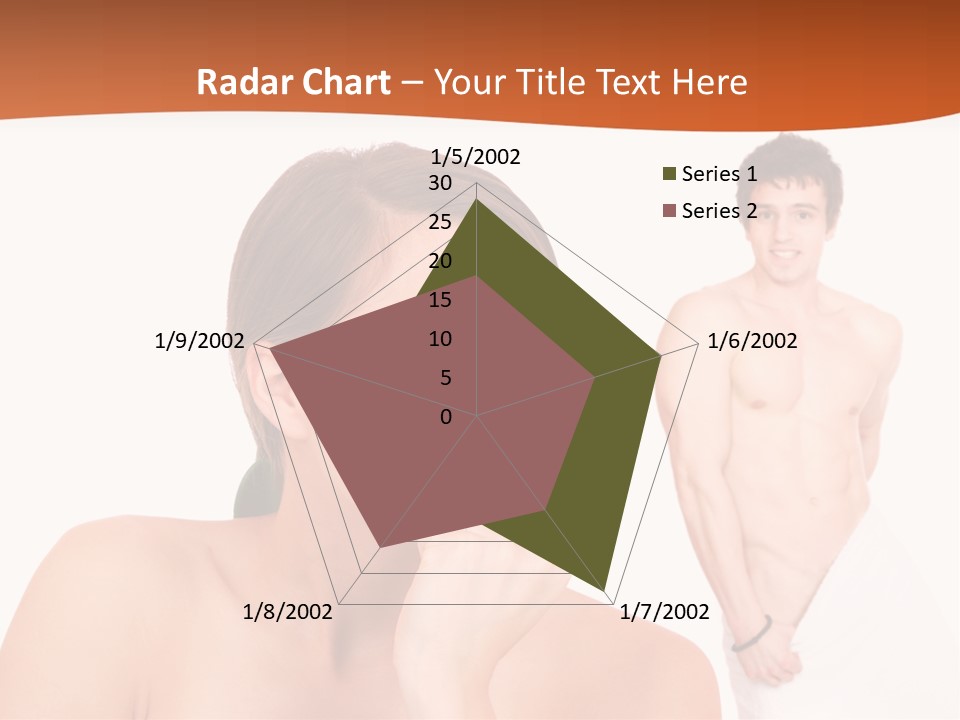 Radar Chart – Your Title Text Here

1/5/2002
30
25
20
15
10
5
0
1/6/2002
1/7/2002
1/8/2002
1/9/2002

Series 1
Series 2